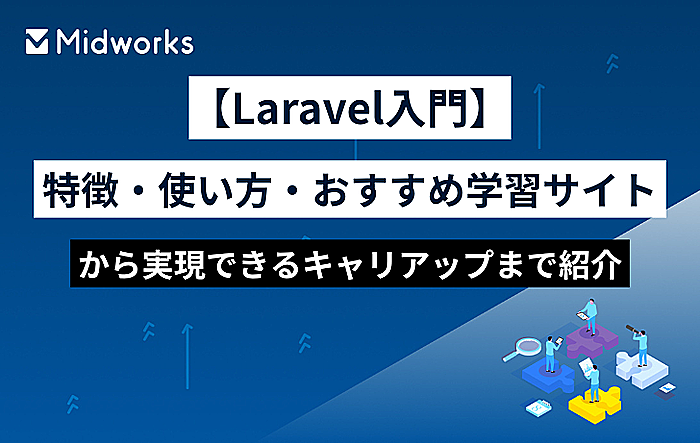 Midworks

【Laravel入門】

特徴・使い方・おすすめ学習サイト

から実現できるキャリアップまで紹介